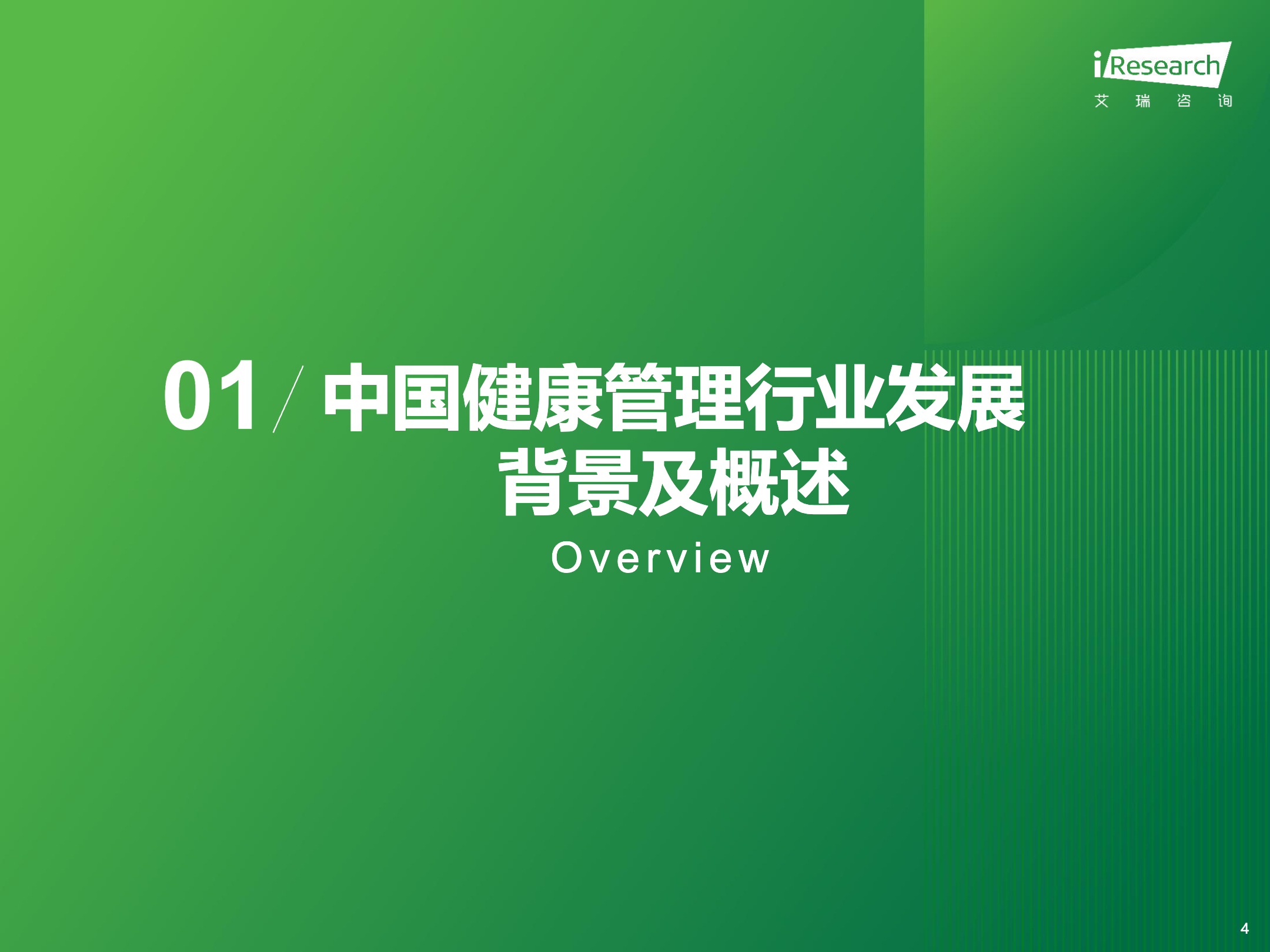 iResearch
艾 瑞 咨 询

01 / 中国健康管理行业发展背景及概述

Overview

4